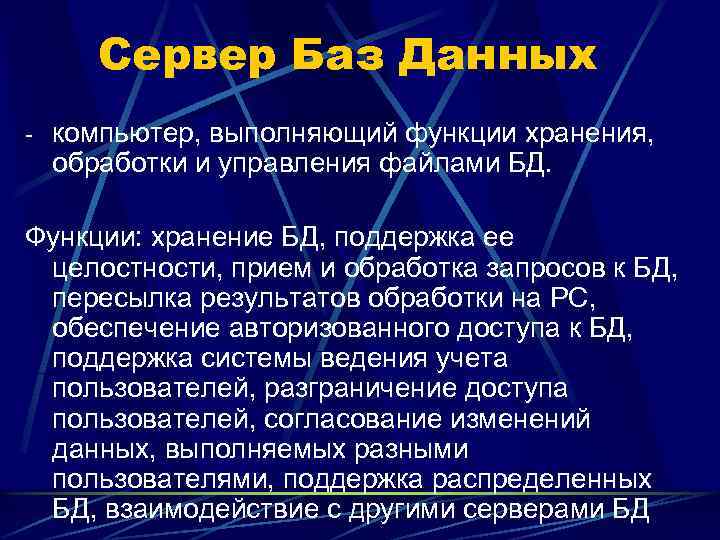 Сервер Баз Данных

- компьютер, выполняющий функции хранения, обработки и управления файлами БД.

Функции: хранение БД, поддержка ее целостности, прием и обработка запросов к БД, пересылка результатов обработки на РС, обеспечение авторизованного доступа к БД, поддержка системы ведения учета пользователей, разграничение доступа пользователей, согласование изменений данных, выполняемых разными пользователями, поддержка распределенных БД, взаимодействие с другими серверами БД